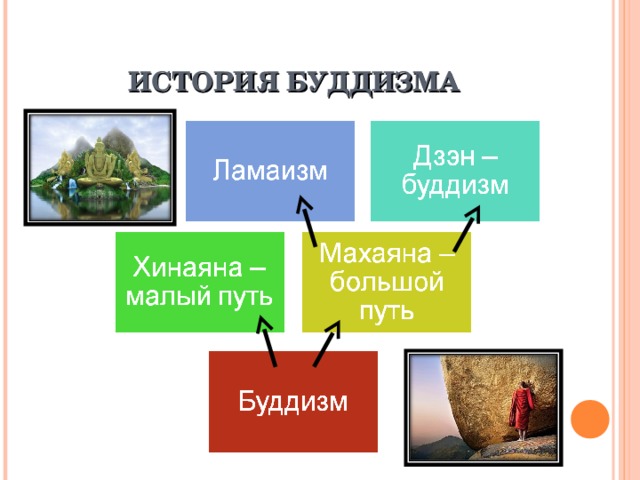 ИСТОРИЯ БУДДИЗМА

Ламаизм

Дзэн – буддизм

Хинаяна – малый путь

Махаяна – большой путь

Буддизм